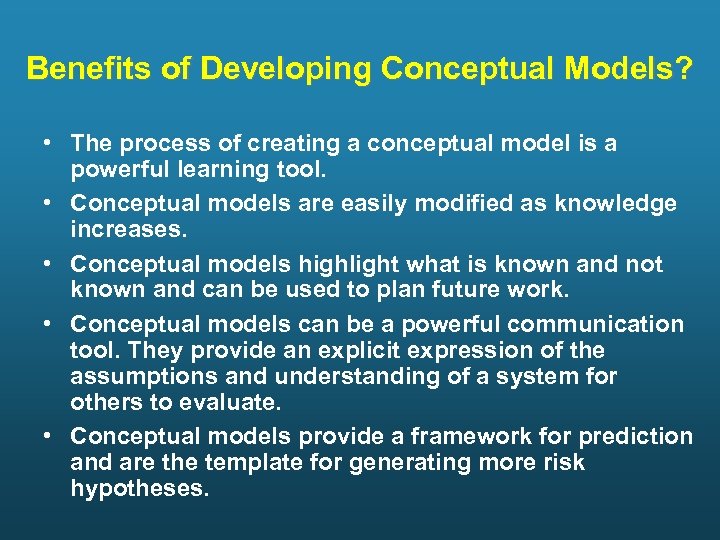 Benefits of Developing Conceptual Models?

• The process of creating a conceptual model is a powerful learning tool.

• Conceptual models are easily modified as knowledge increases.

• Conceptual models highlight what is known and not known and can be used to plan future work.

• Conceptual models can be a powerful communication tool. They provide an explicit expression of the assumptions and understanding of a system for others to evaluate.

• Conceptual models provide a framework for prediction and are the template for generating more risk hypotheses.